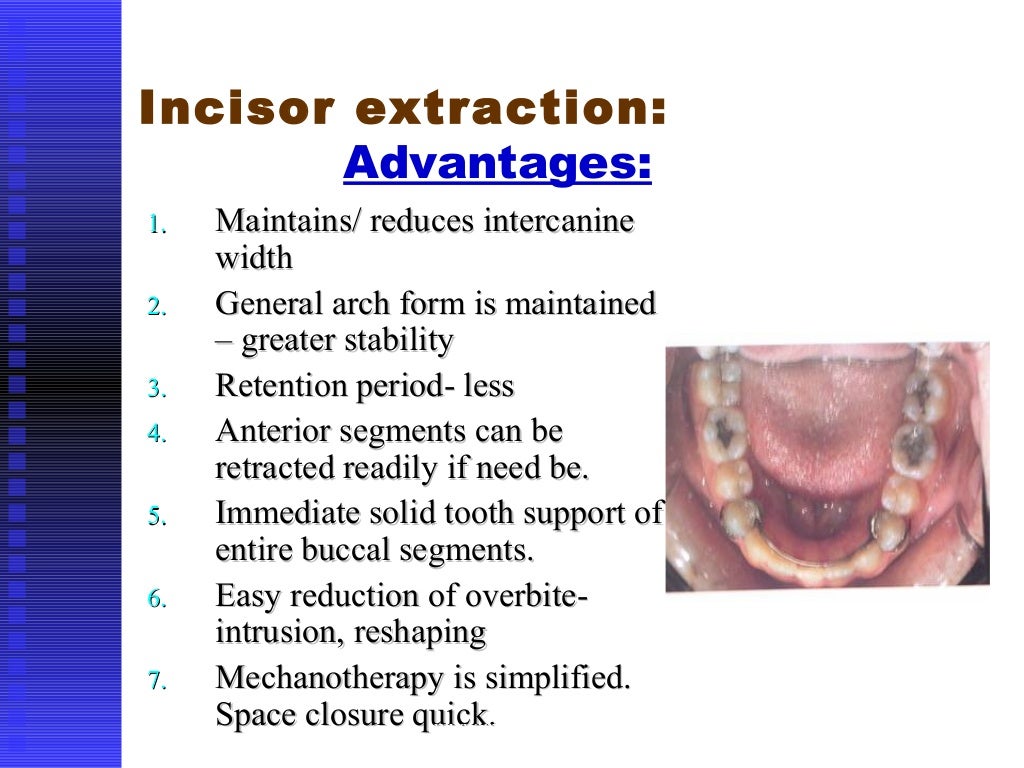 Incisor extraction:
Advantages:

1. Maintains/ reduces intercanine width
2. General arch form is maintained – greater stability
3. Retention period- less
4. Anterior segments can be retracted readily if need be.
5. Immediate solid tooth support of entire buccal segments.
6. Easy reduction of overbite- intrusion, reshaping
7. Mechanotherapy is simplified. Space closure quick.